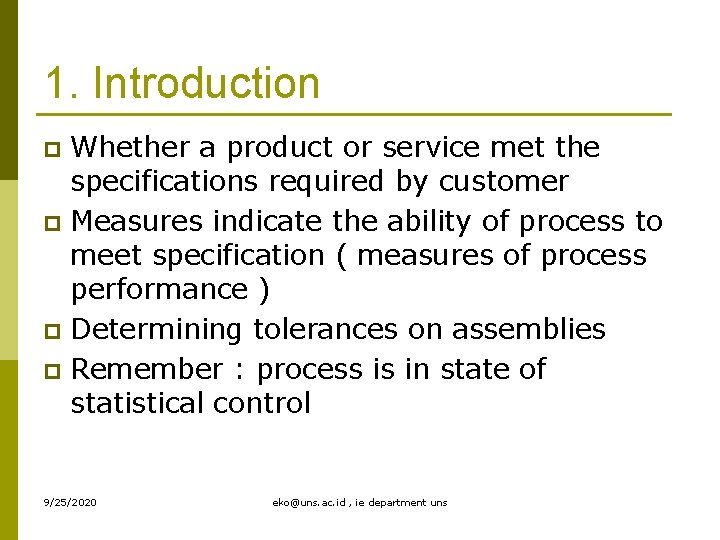 1. Introduction

Whether a product or service met the specifications required by customer

Measures indicate the ability of process to meet specification ( measures of process performance )

Determining tolerances on assemblies

Remember : process is in state of statistical control

9/25/2020

eko@uns.ac.id , ie department uns